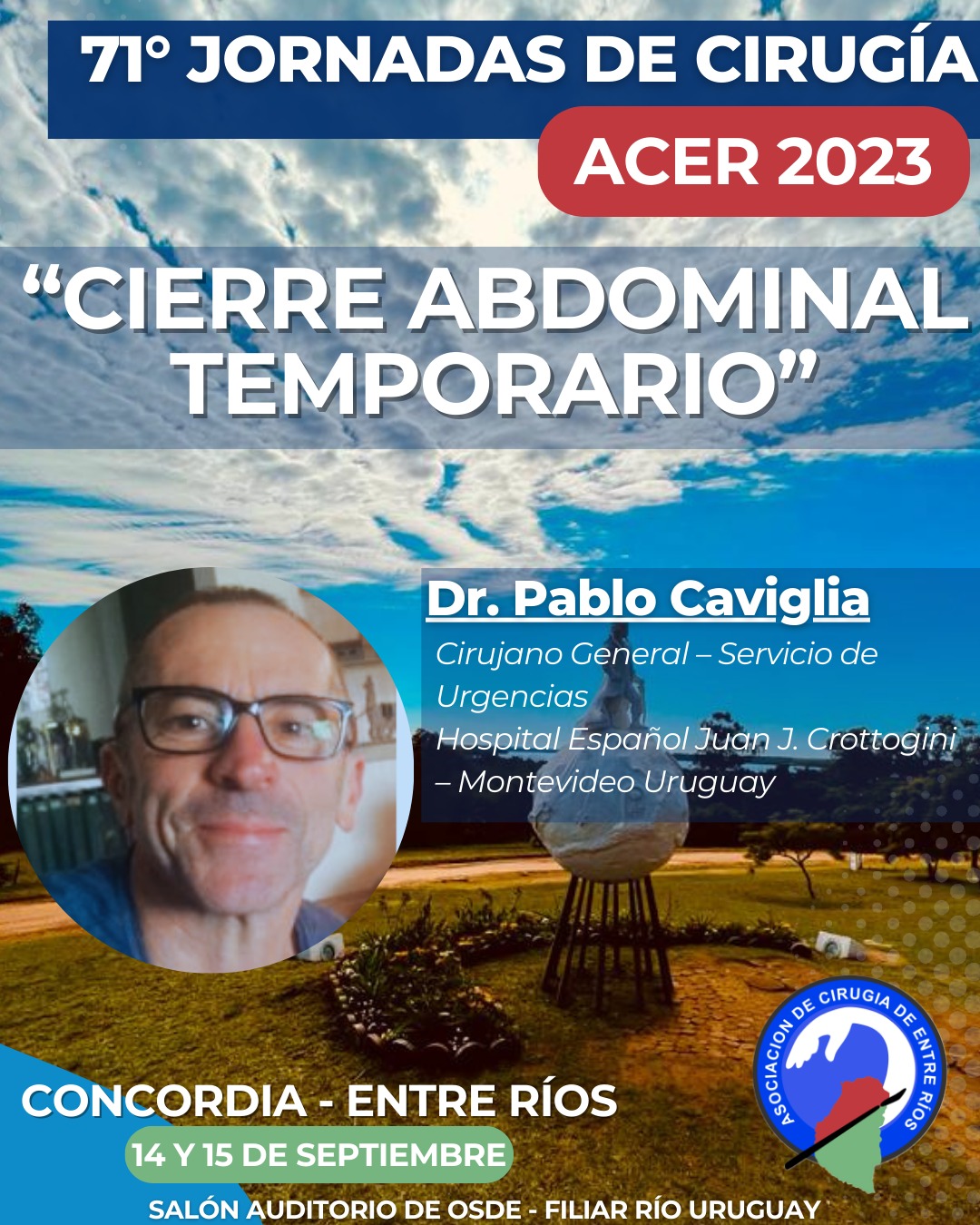 71° JORNADAS DE CIRUGÍA

ACER 2023

“CIERRE ABDOMINAL TEMPORARIO”

Dr. Pablo Caviglia

Cirujano General – Servicio de Urgencias
Hospital Español Juan J. Crottogini – Montevideo Uruguay

ASOCIACION DE CIRUGIA DE ENTRE RÍOS

CONCORDIA - ENTRE RÍOS

14 Y 15 DE SEPTIEMBRE

SALÓN AUDITORIO DE OSDE - FILIAR RÍO URUGUAY